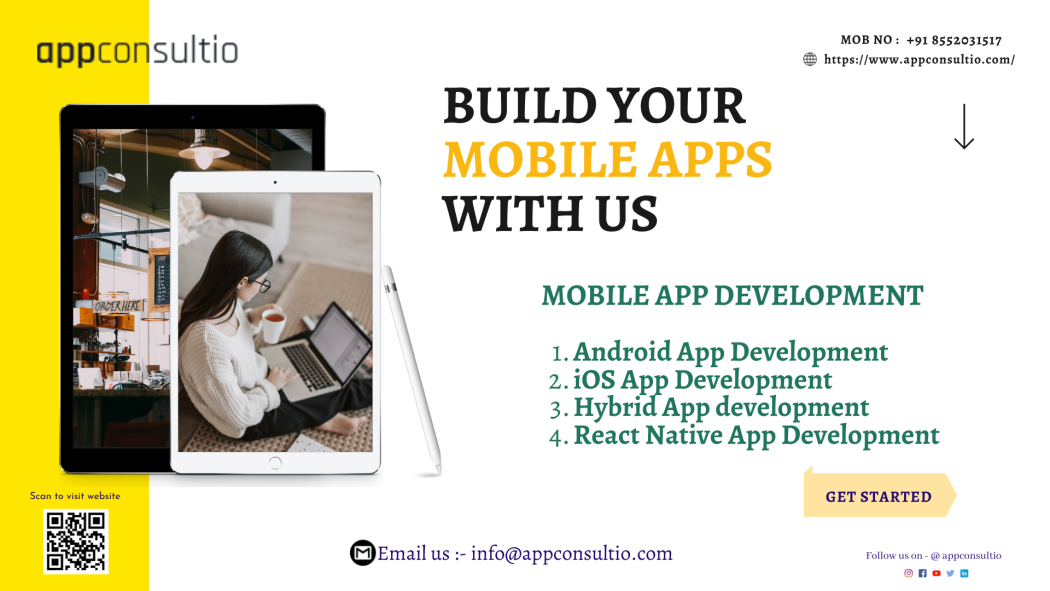 appconsultio

MOB NO : +91 8552031517
https://www.appconsultio.com/

BUILD YOUR
MOBILE APPS
WITH US

ORDER HERE

MOBILE APP DEVELOPMENT

1. Android App Development
2. iOS App Development
3. Hybrid App development
4. React Native App Development

GET STARTED

Scan to visit website

Email us :- info@appconsultio.com

Follow us on - @ appconsultio